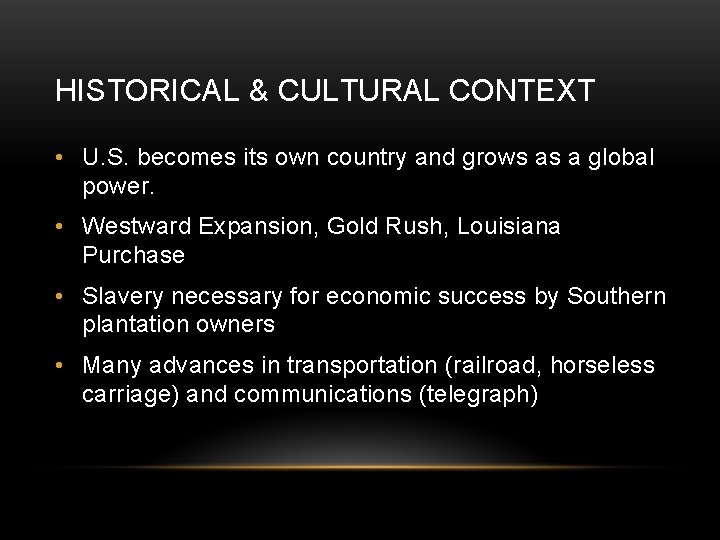 HISTORICAL & CULTURAL CONTEXT

• U.S. becomes its own country and grows as a global power.

• Westward Expansion, Gold Rush, Louisiana Purchase

• Slavery necessary for economic success by Southern plantation owners

• Many advances in transportation (railroad, horseless carriage) and communications (telegraph)